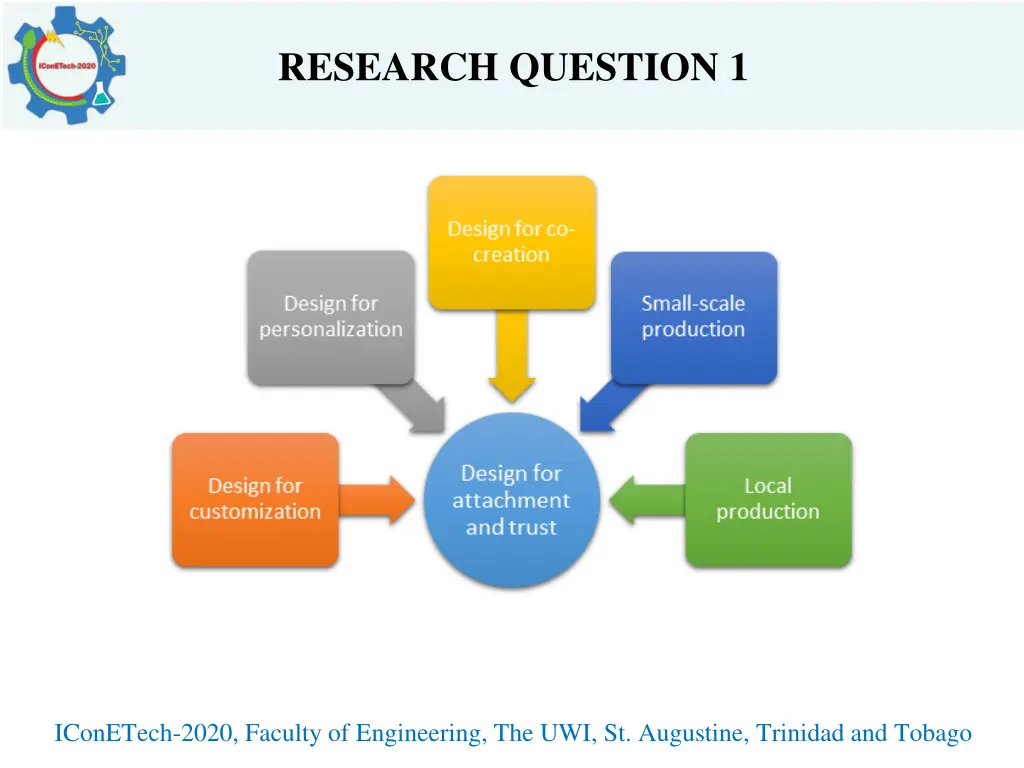 IConETech-2020

RESEARCH QUESTION 1

Design for co-creation

Design for personalization

Small-scale production

Design for customization

Design for attachment and trust

Local production

IConETech-2020, Faculty of Engineering, The UWI, St. Augustine, Trinidad and Tobago